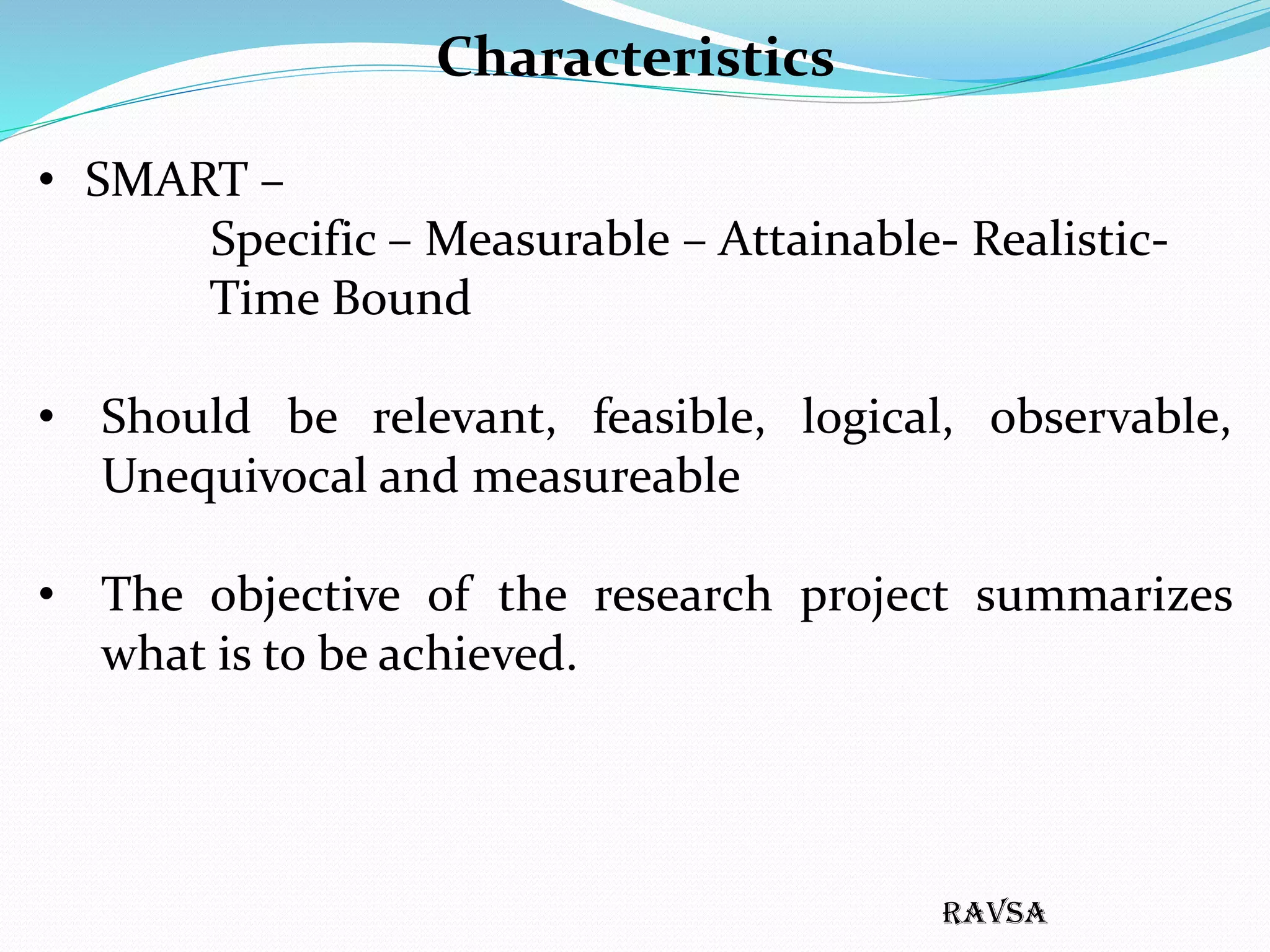 Characteristics

• SMART –
Specific – Measurable – Attainable- Realistic- Time Bound

• Should be relevant, feasible, logical, observable, Unequivocal and measureable

• The objective of the research project summarizes what is to be achieved.

RAVSA